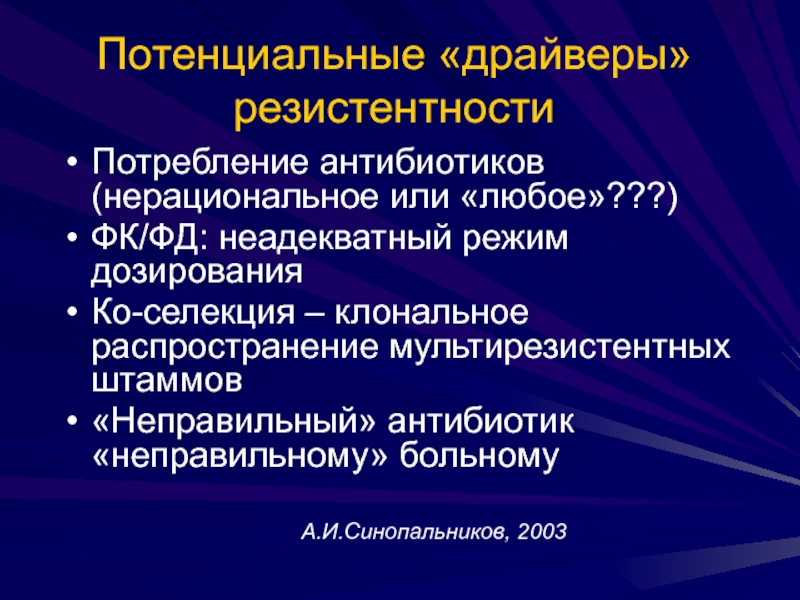 Потенциальные «драйверы» резистентности

• Потребление антибиотиков (нерациональное или «любое»???)
• ФК/ФД: неадекватный режим дозирования
• Ко-селекция – клональное распространение мультирезистентных штаммов
• «Неправильный» антибиотик «неправильному» больному

А.И.Синопальников, 2003